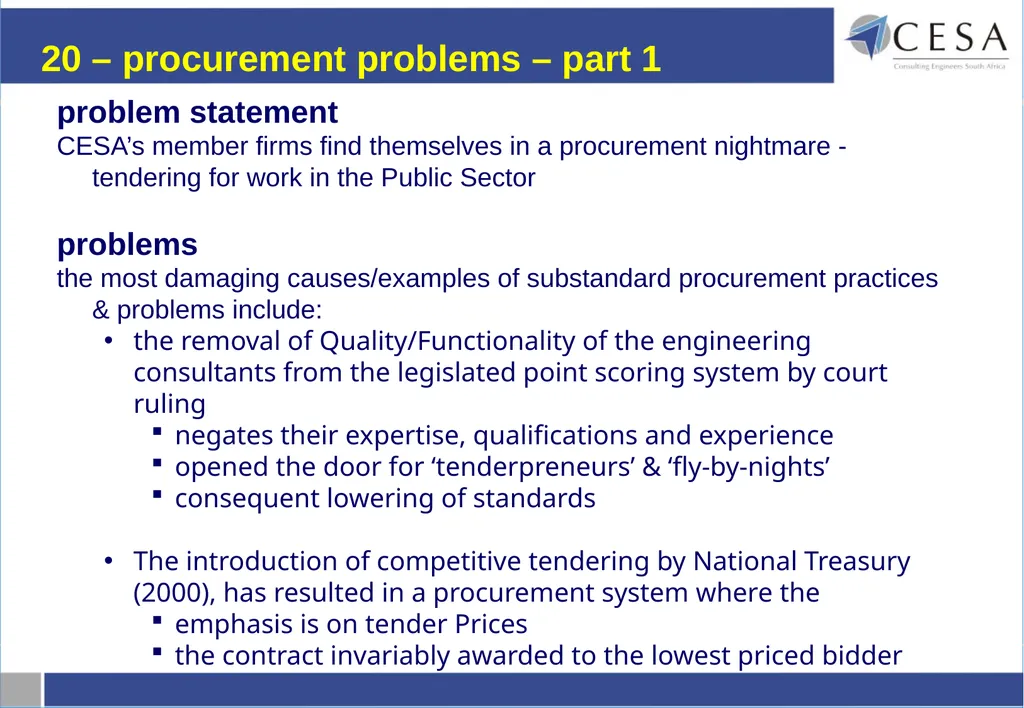 20 – procurement problems – part 1

CESA
Consulting Engineers South Africa

problem statement
CESA's member firms find themselves in a procurement nightmare - tendering for work in the Public Sector

problems
the most damaging causes/examples of substandard procurement practices & problems include:
• the removal of Quality/Functionality of the engineering consultants from the legislated point scoring system by court ruling
▪ negates their expertise, qualifications and experience
▪ opened the door for 'tenderpreneurs' & 'fly-by-nights'
▪ consequent lowering of standards

• The introduction of competitive tendering by National Treasury (2000), has resulted in a procurement system where the
▪ emphasis is on tender Prices
▪ the contract invariably awarded to the lowest priced bidder